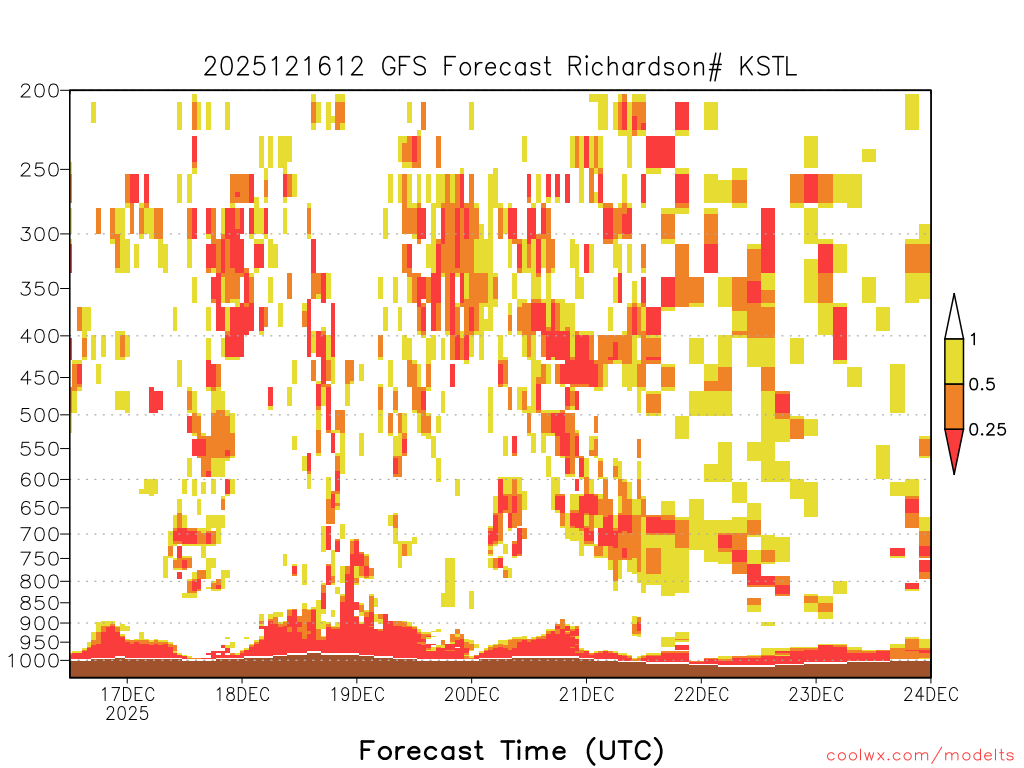 2025121612 GFS Forecast Richardson# KSTL

200
250
300
350
400
450
500
550
600
650
700
750
800
850
900
950
1000

1
0.5
0.25

17DEC
2025
18DEC
19DEC
20DEC
21DEC
22DEC
23DEC
24DEC

Forecast Time (UTC)

coolwx.com/modelts